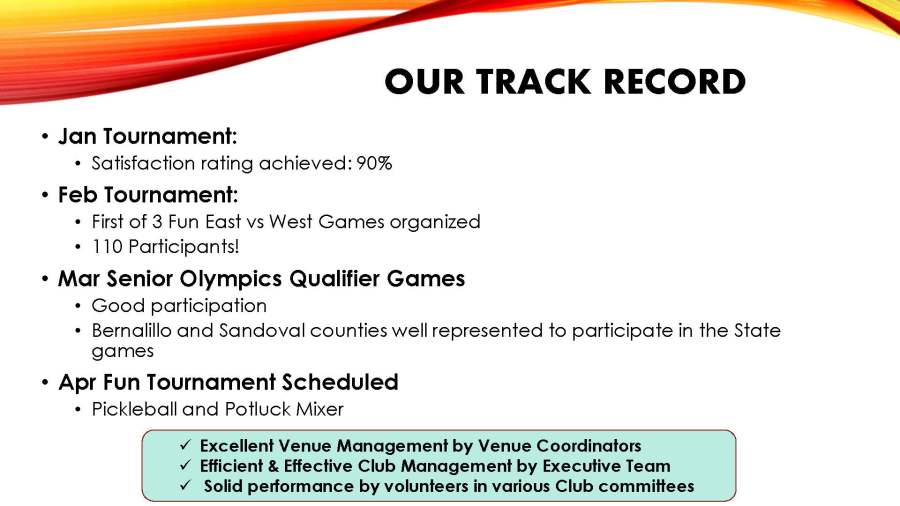 OUR TRACK RECORD

• Jan Tournament:
  • Satisfaction rating achieved: 90%
• Feb Tournament:
  • First of 3 Fun East vs West Games organized
  • 110 Participants!
• Mar Senior Olympics Qualifier Games
  • Good participation
  • Bernalillo and Sandoval counties well represented to participate in the State games
• Apr Fun Tournament Scheduled
  • Pickleball and Potluck Mixer

✓ Excellent Venue Management by Venue Coordinators
✓ Efficient & Effective Club Management by Executive Team
✓ Solid performance by volunteers in various Club committees